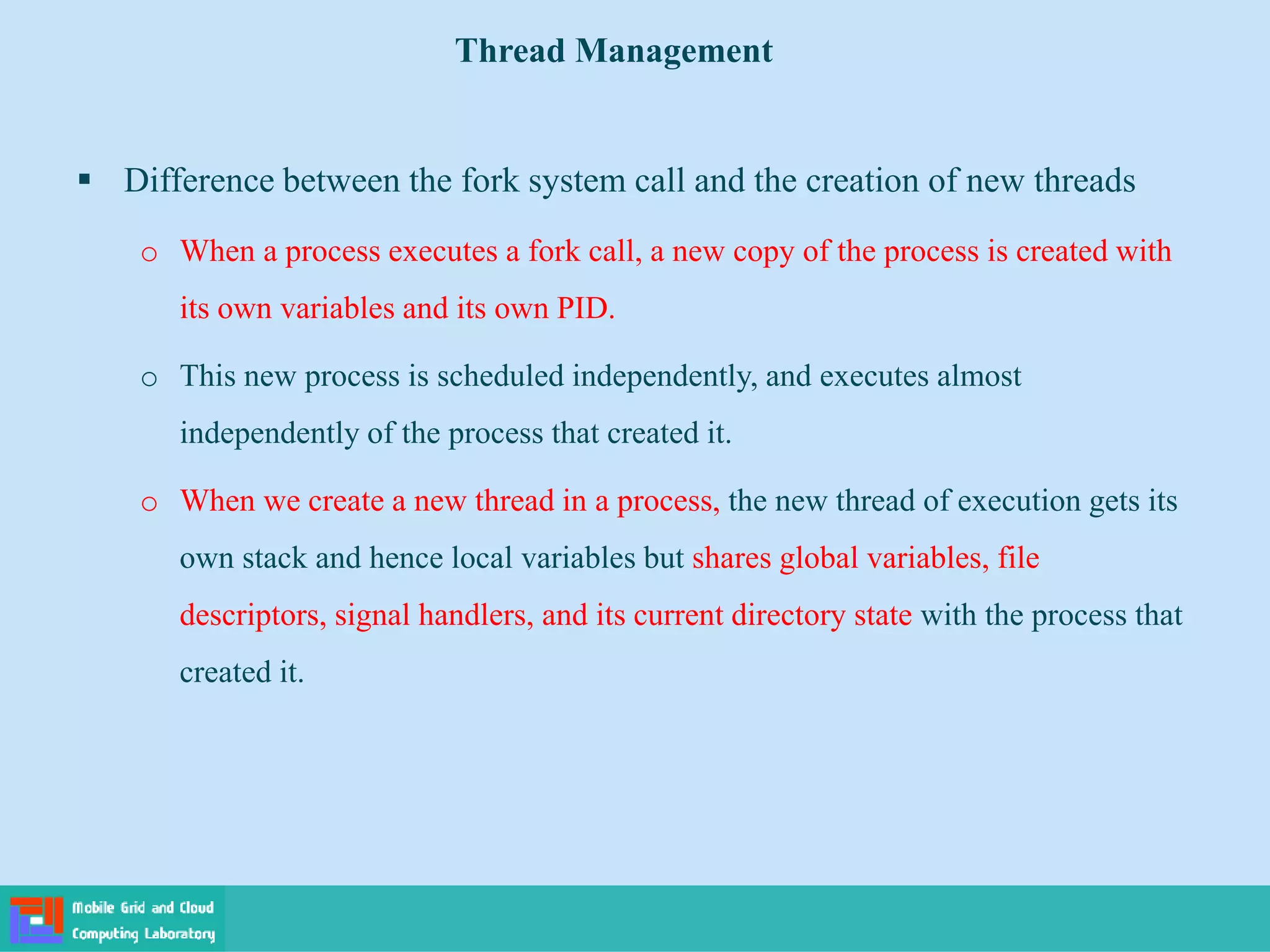 Thread Management

▪ Difference between the fork system call and the creation of new threads

o When a process executes a fork call, a new copy of the process is created with its own variables and its own PID.

o This new process is scheduled independently, and executes almost independently of the process that created it.

o When we create a new thread in a process, the new thread of execution gets its own stack and hence local variables but shares global variables, file descriptors, signal handlers, and its current directory state with the process that created it.

Mobile Grid and Cloud Computing Laboratory